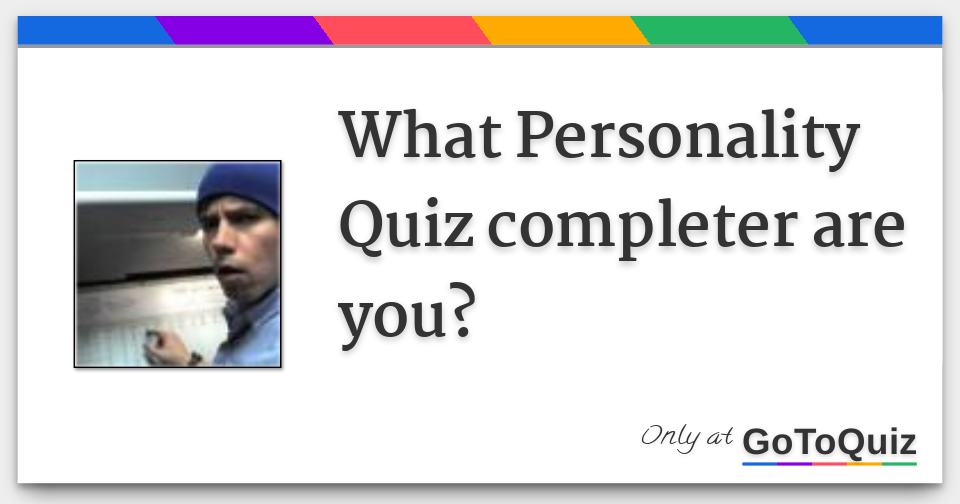 What Personality Quiz completer are you?

Only at GoToQuiz